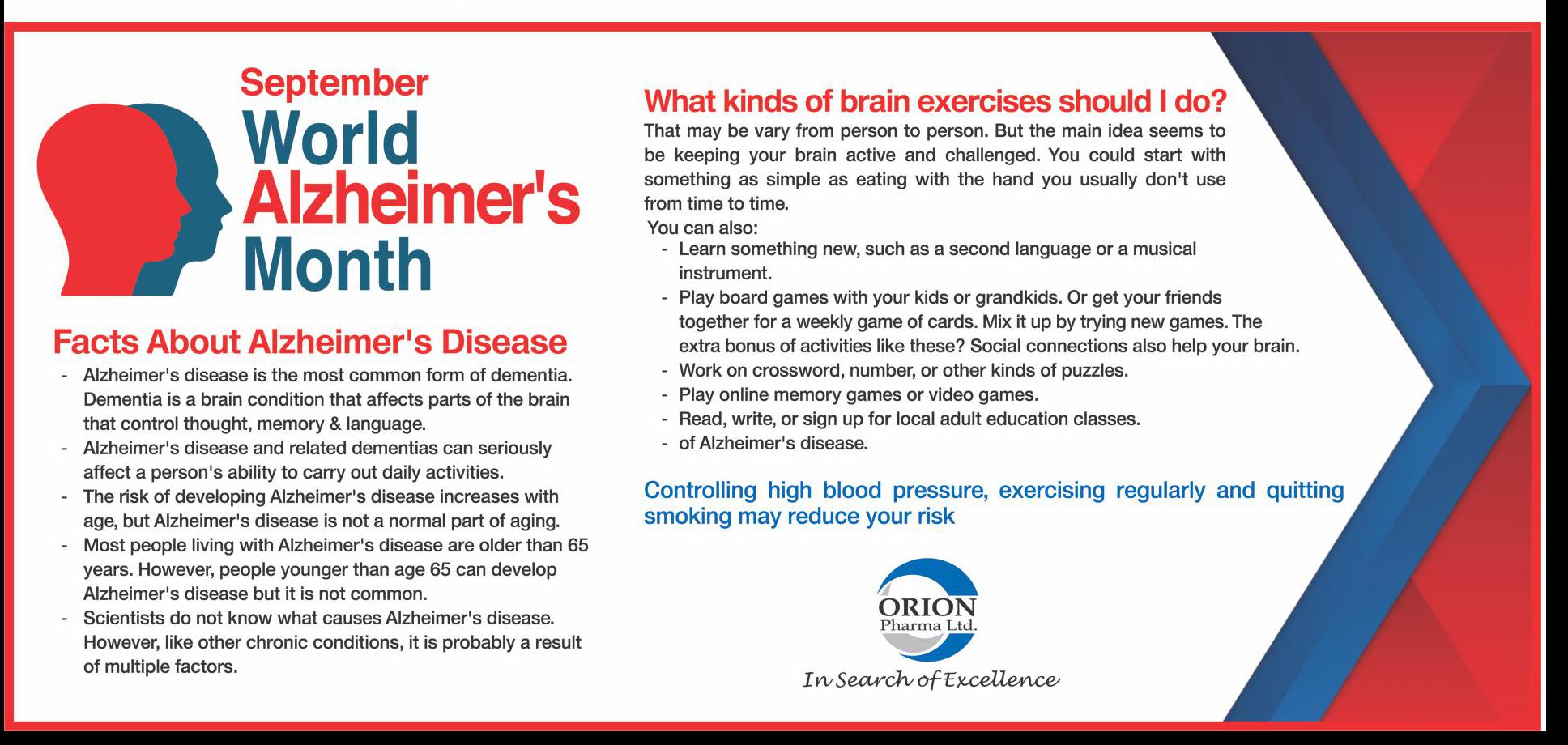 September
World
Alzheimer's
Month

Facts About Alzheimer's Disease

- Alzheimer's disease is the most common form of dementia. Dementia is a brain condition that affects parts of the brain that control thought, memory & language.
- Alzheimer's disease and related dementias can seriously affect a person's ability to carry out daily activities.
- The risk of developing Alzheimer's disease increases with age, but Alzheimer's disease is not a normal part of aging.
- Most people living with Alzheimer's disease are older than 65 years. However, people younger than age 65 can develop Alzheimer's disease but it is not common.
- Scientists do not know what causes Alzheimer's disease. However, like other chronic conditions, it is probably a result of multiple factors.

What kinds of brain exercises should I do?

That may be vary from person to person. But the main idea seems to be keeping your brain active and challenged. You could start with something as simple as eating with the hand you usually don't use from time to time.

You can also:
- Learn something new, such as a second language or a musical instrument.
- Play board games with your kids or grandkids. Or get your friends together for a weekly game of cards. Mix it up by trying new games. The extra bonus of activities like these? Social connections also help your brain.
- Work on crossword, number, or other kinds of puzzles.
- Play online memory games or video games.
- Read, write, or sign up for local adult education classes.
- of Alzheimer's disease.

Controlling high blood pressure, exercising regularly and quitting smoking may reduce your risk

ORION
Pharma Ltd.
In Search of Excellence